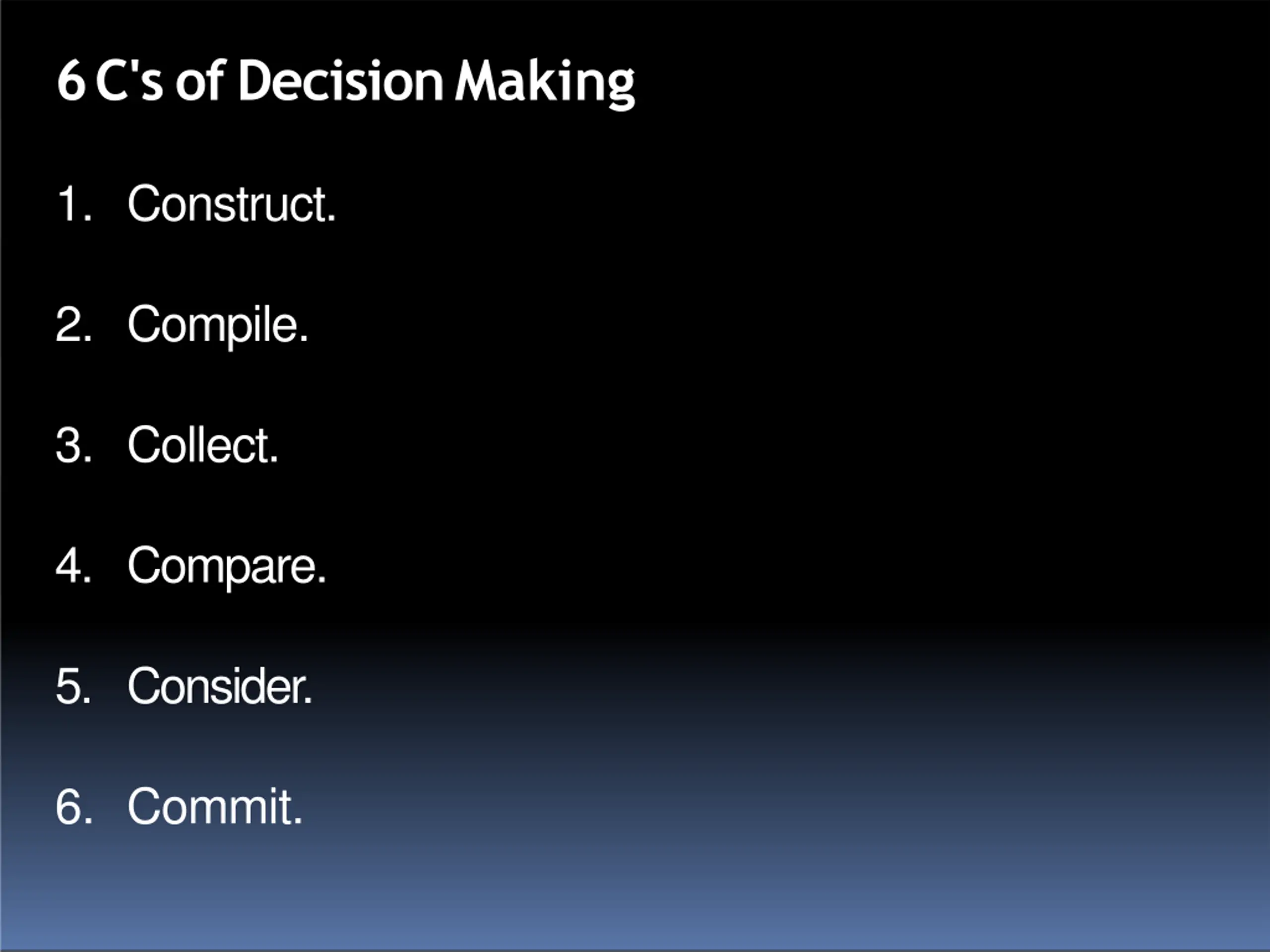 6 C's of Decision Making

1. Construct.

2. Compile.

3. Collect.

4. Compare.

5. Consider.

6. Commit.